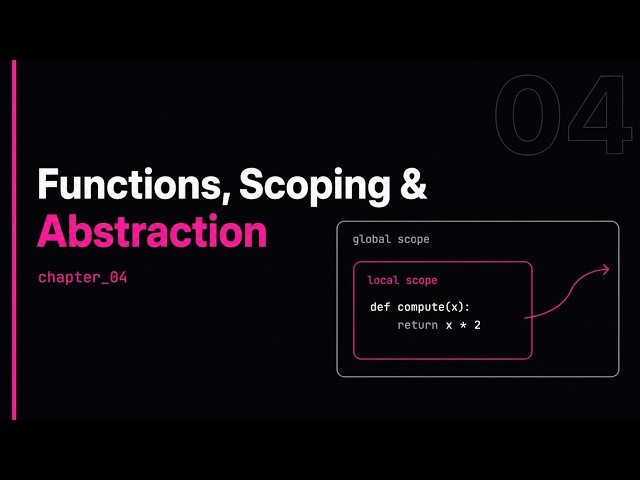 04

Functions, Scoping &
Abstraction

chapter_04

global scope

local scope

def compute(x):
    return x * 2